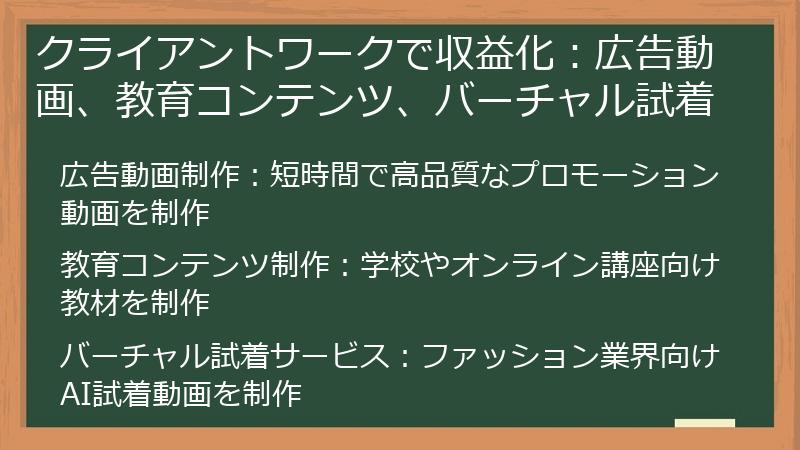 クライアントワークで収益化：広告動画、教育コンテンツ、バーチャル試着

広告動画制作：短時間で高品質なプロモーション動画を制作

教育コンテンツ制作：学校やオンライン講座向け教材を制作

バーチャル試着サービス：ファッション業界向けAI試着動画を制作